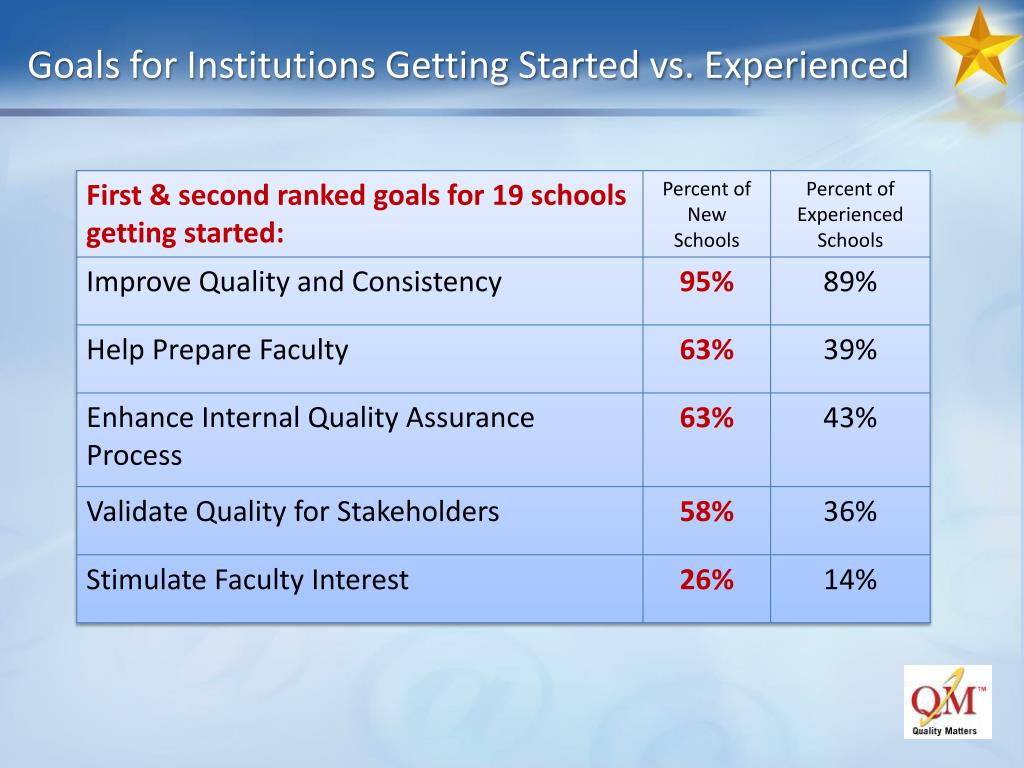 Goals for Institutions Getting Started vs. Experienced

| First & second ranked goals for 19 schools getting started: | Percent of New Schools | Percent of Experienced Schools |
|---|---|---|
| Improve Quality and Consistency | 95% | 89% |
| Help Prepare Faculty | 63% | 39% |
| Enhance Internal Quality Assurance Process | 63% | 43% |
| Validate Quality for Stakeholders | 58% | 36% |
| Stimulate Faculty Interest | 26% | 14% |

QM™
Quality Matters